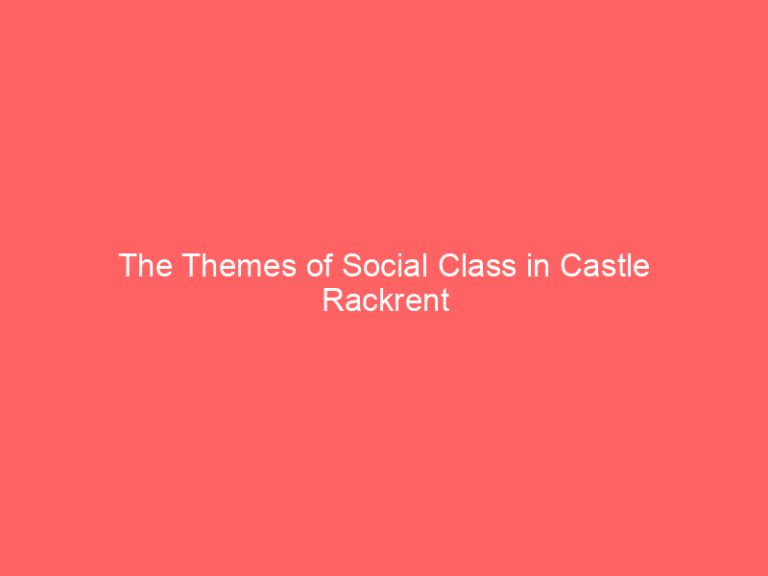 The Themes of Social Class in Castle Rackrent